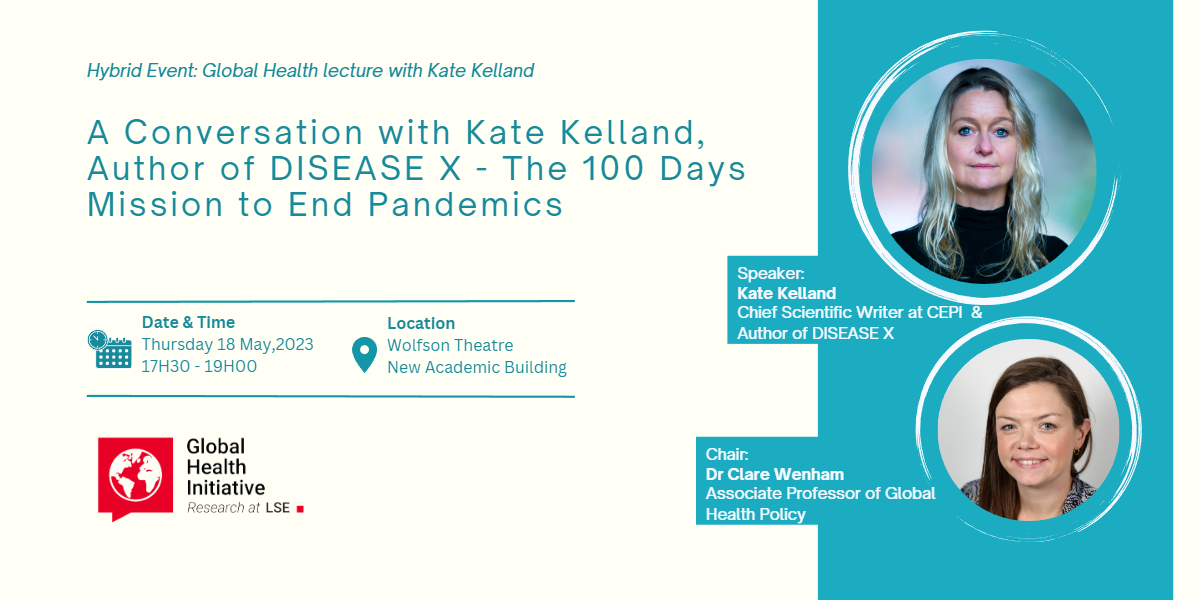 Hybrid Event: Global Health lecture with Kate Kelland

A Conversation with Kate Kelland, Author of DISEASE X - The 100 Days Mission to End Pandemics

Date & Time
Thursday 18 May,2023
17H30 - 19H00

Location
Wolfson Theatre
New Academic Building

Global Health Initiative
Research at LSE

Speaker:
Kate Kelland
Chief Scientific Writer at CEPI &
Author of DISEASE X

Chair:
Dr Clare Wenham
Associate Professor of Global Health Policy